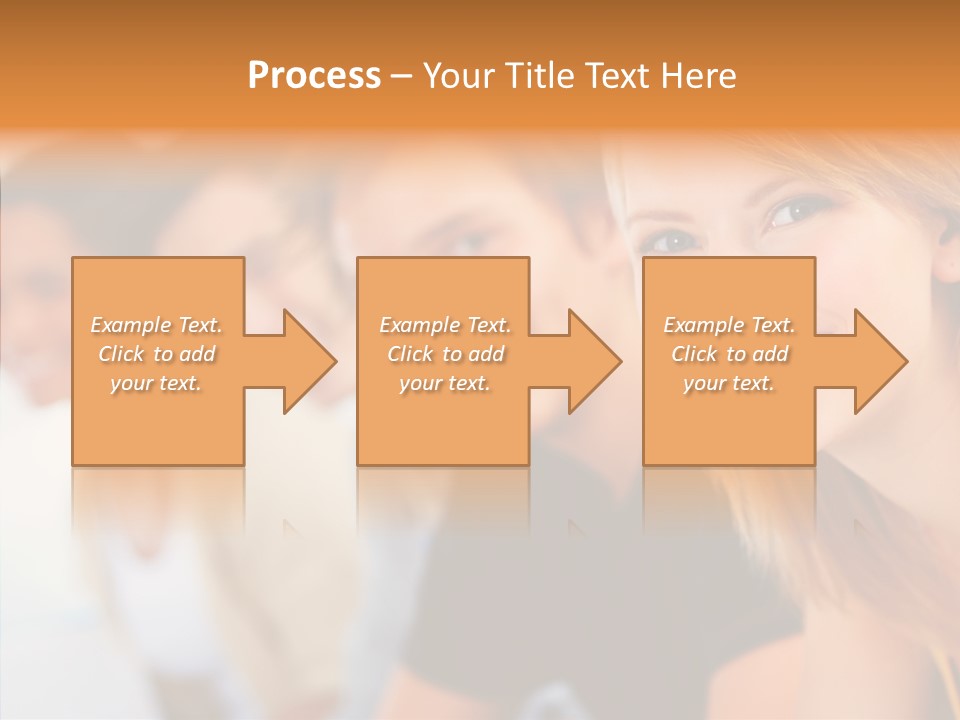 Process – Your Title Text Here

Example Text. Click to add your text.

Example Text. Click to add your text.

Example Text. Click to add your text.